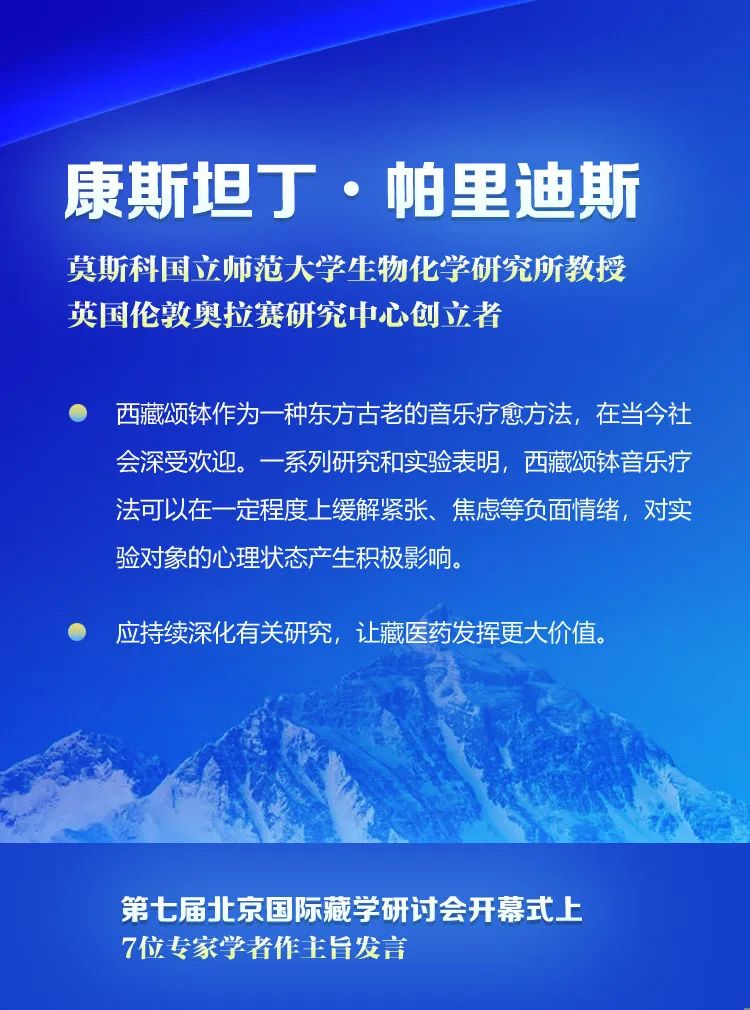 康斯坦丁·帕里迪斯

莫斯科国立师范大学生物化学研究所教授
英国伦敦奥拉赛研究中心创立者

西藏颂钵作为一种东方古老的音乐疗愈方法，在当今社会深受欢迎。一系列研究和实验表明，西藏颂钵音乐疗法可以在一定程度上缓解紧张、焦虑等负面情绪，对实验对象的心理状态产生积极影响。

应持续深化有关研究，让藏医药发挥更大价值。

第七届北京国际藏学研讨会开幕式上
7位专家学者作主旨发言